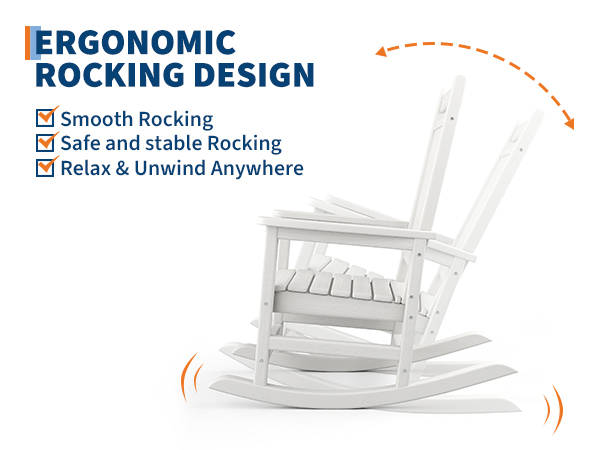 ERGONOMIC
ROCKING DESIGN

Smooth Rocking
Safe and stable Rocking
Relax & Unwind Anywhere